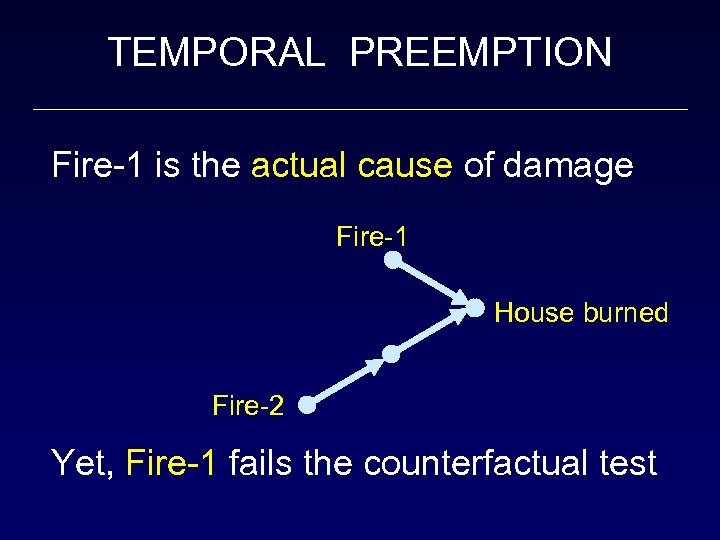 TEMPORAL PREEMPTION

Fire-1 is the actual cause of damage

Fire-1

House burned

Fire-2

Yet, Fire-1 fails the counterfactual test